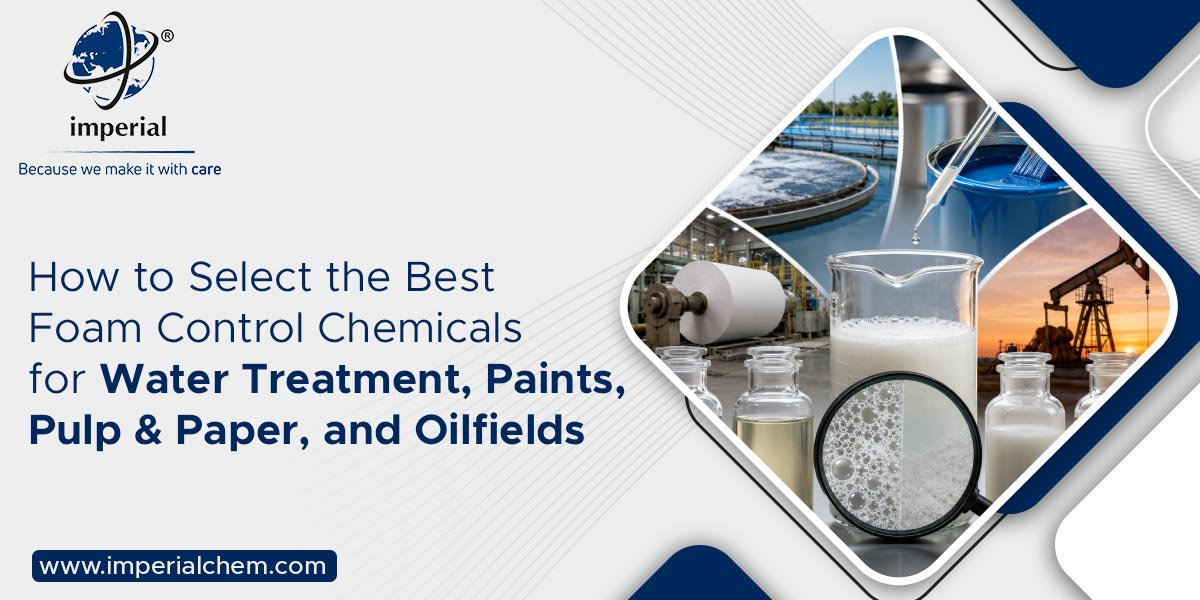 ®
imperial
Because we make it with care

How to Select the Best Foam Control Chemicals for Water Treatment, Paints, Pulp & Paper, and Oilfields

www.imperialchem.com